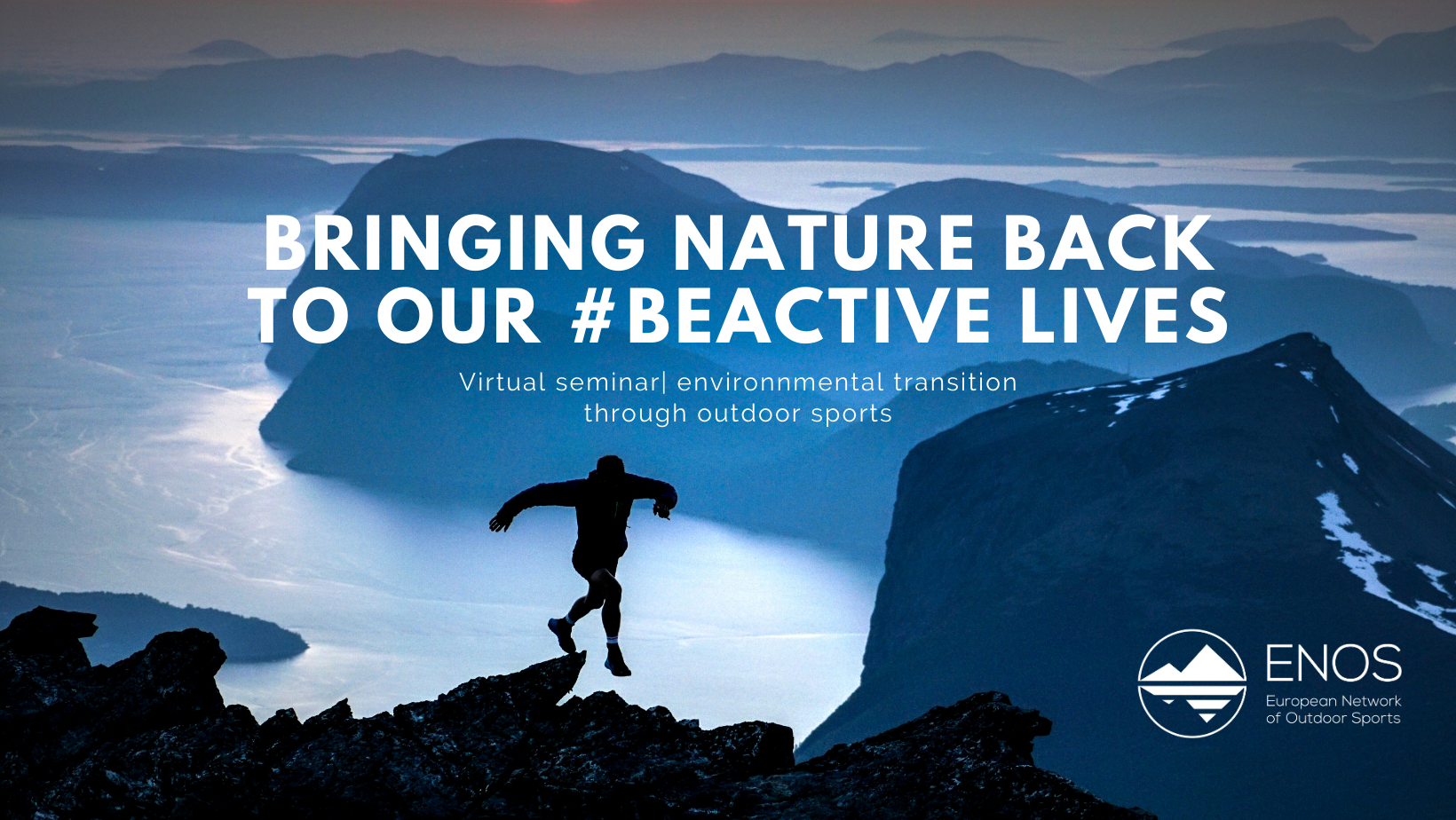 BRINGING NATURE BACK TO OUR #BEACTIVE LIVES

Virtual seminar| environnmental transition through outdoor sports

ENOS
European Network of Outdoor Sports